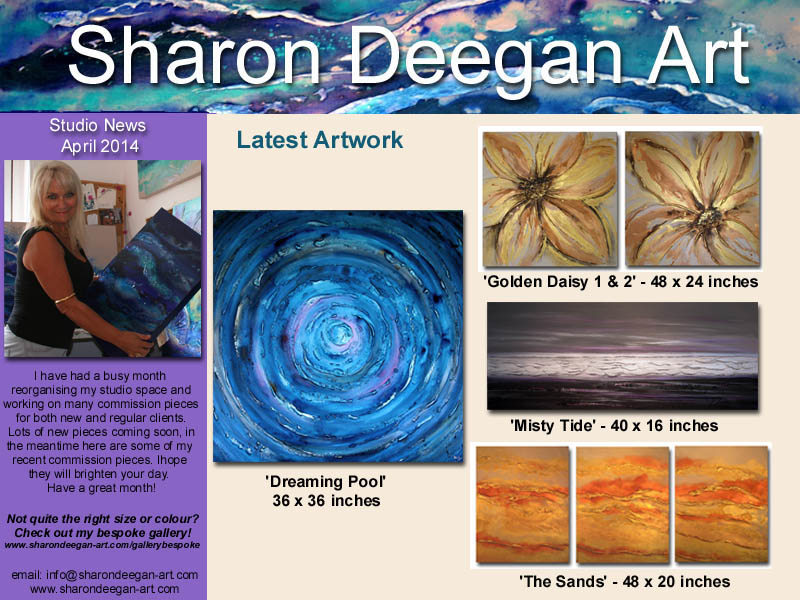 Sharon Deegan Art

Studio News
April 2014

I have had a busy month reorganising my studio space and working on many commission pieces for both new and regular clients. Lots of new pieces coming soon, in the meantime here are some of my recent commission pieces. Ihope they will brighten your day. Have a great month!

Not quite the right size or colour? Check out my bespoke gallery!
www.sharondeegan-art.com/gallerybespoke

email: info@sharondeegan-art.com
www.sharondeegan-art.com

Latest Artwork

'Dreaming Pool'
36 x 36 inches

'Golden Daisy 1 & 2' - 48 x 24 inches

'Misty Tide' - 40 x 16 inches

'The Sands' - 48 x 20 inches